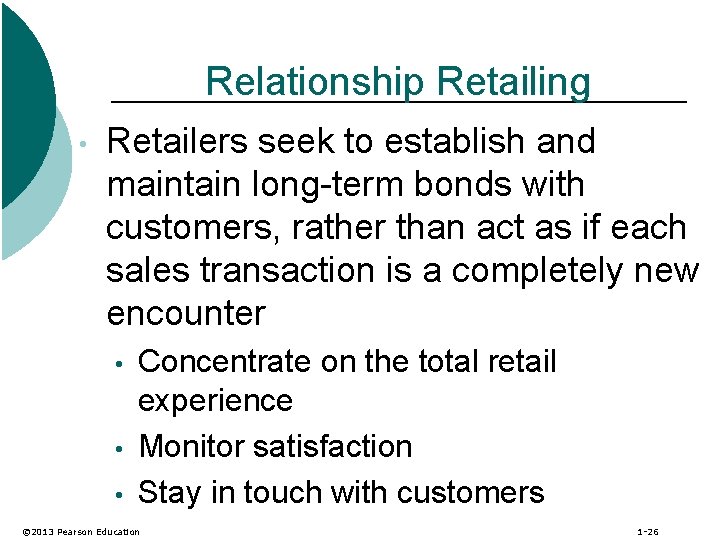 Relationship Retailing

• Retailers seek to establish and maintain long-term bonds with customers, rather than act as if each sales transaction is a completely new encounter

• Concentrate on the total retail experience
• Monitor satisfaction
• Stay in touch with customers

©2013 Pearson Education

1-26